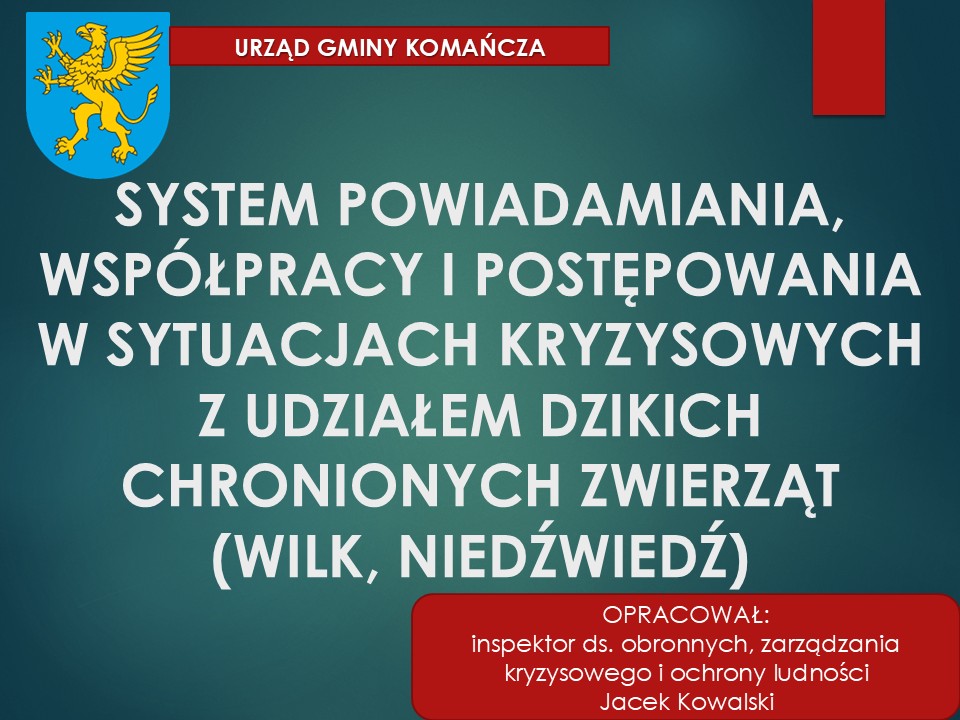 URZĄD GMINY KOMAŃCZA

SYSTEM POWIADAMIANIA, WSPÓŁPRACY I POSTĘPOWANIA W SYTUACJACH KRYZYSOWYCH Z UDZIAŁEM DZIKICH CHRONIONYCH ZWIERZĄT (WILK, NIEDŹWIEDŹ)

OPRACOWAŁ:
inspektor ds. obronnych, zarządzania kryzysowego i ochrony ludności
Jacek Kowalski